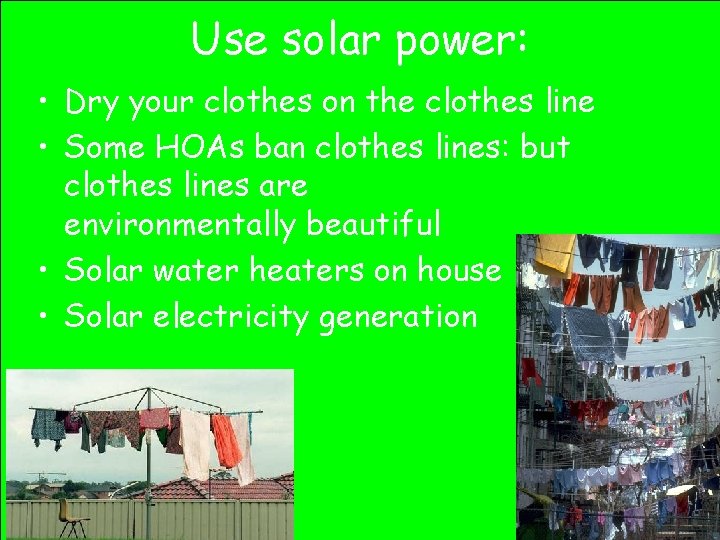 Use solar power:

• Dry your clothes on the clothes line
• Some HOAs ban clothes lines: but clothes lines are environmentally beautiful
• Solar water heaters on house
• Solar electricity generation